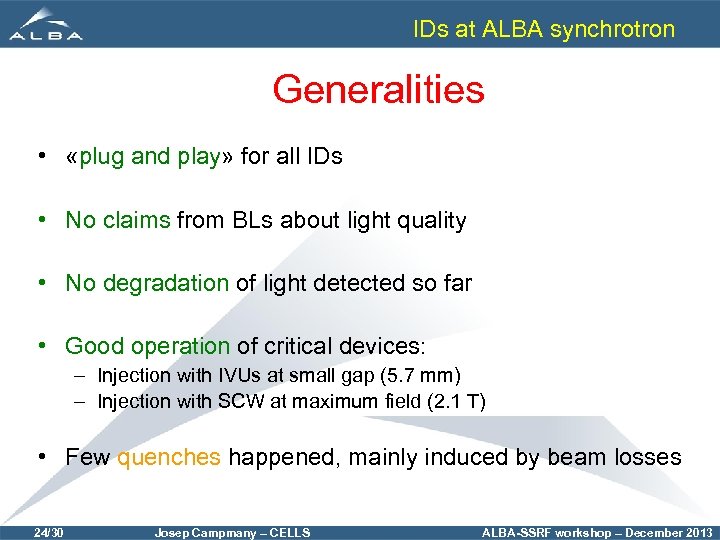 ALBA

IDs at ALBA synchrotron

Generalities

• «plug and play» for all IDs

• No claims from BLs about light quality

• No degradation of light detected so far

• Good operation of critical devices:
– Injection with IVUs at small gap (5.7 mm)
– Injection with SCW at maximum field (2.1 T)

• Few quenches happened, mainly induced by beam losses

24/30 Josep Campmany – CELLS ALBA-SSRF workshop – December 2013